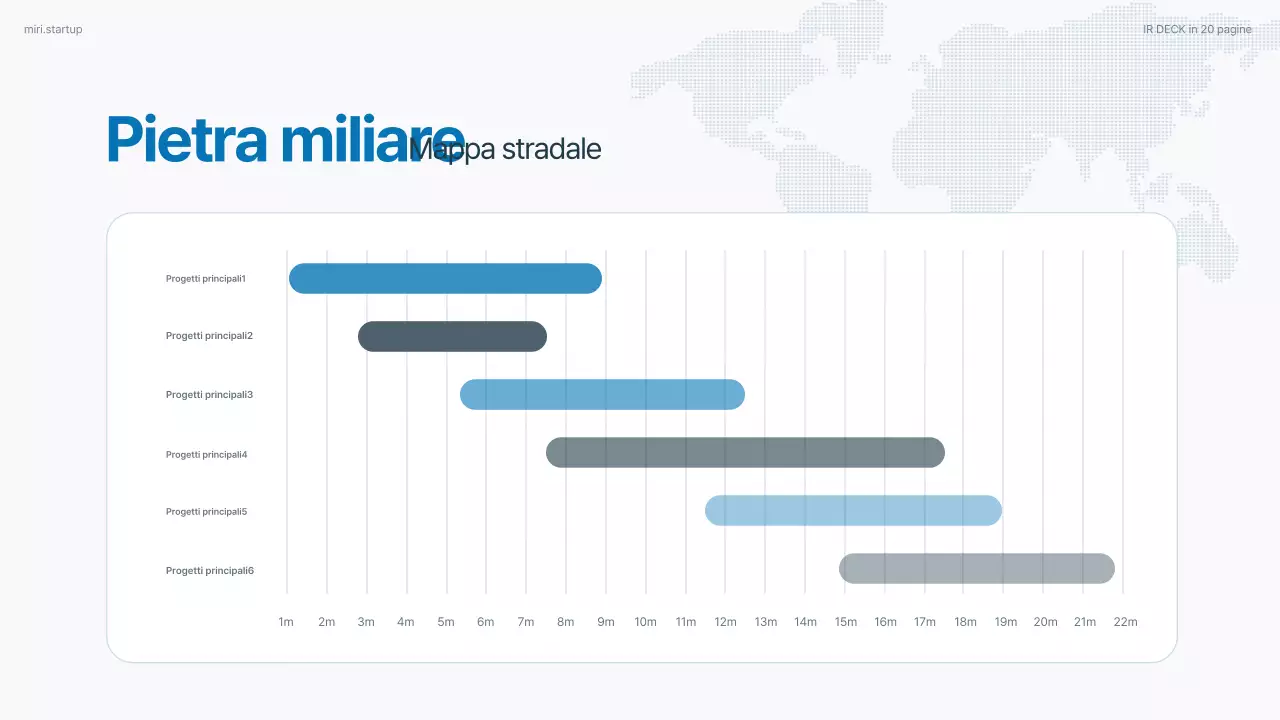 miri.startup

IR DECK in 20 pagine

Pietra miliare Mappa stradale

Progetti principali1

Progetti principali2

Progetti principali3

Progetti principali4

Progetti principali5

Progetti principali6

1m 2m 3m 4m 5m 6m 7m 8m 9m 10m 11m 12m 13m 14m 15m 16m 17m 18m 19m 20m 21m 22m